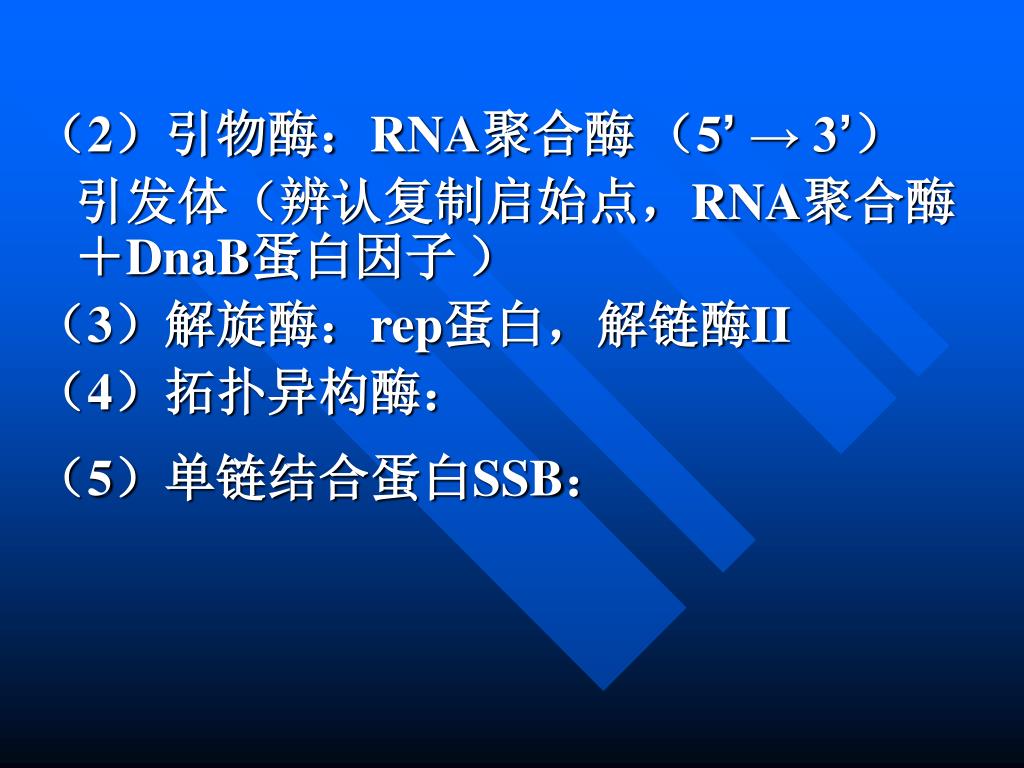 （2）引物酶：RNA聚合酶 （5’ → 3’）

引发体（辨认复制启始点，RNA聚合酶＋DnaB蛋白因子 ）

（3）解旋酶：rep蛋白，解链酶II

（4）拓扑异构酶：

（5）单链结合蛋白SSB：